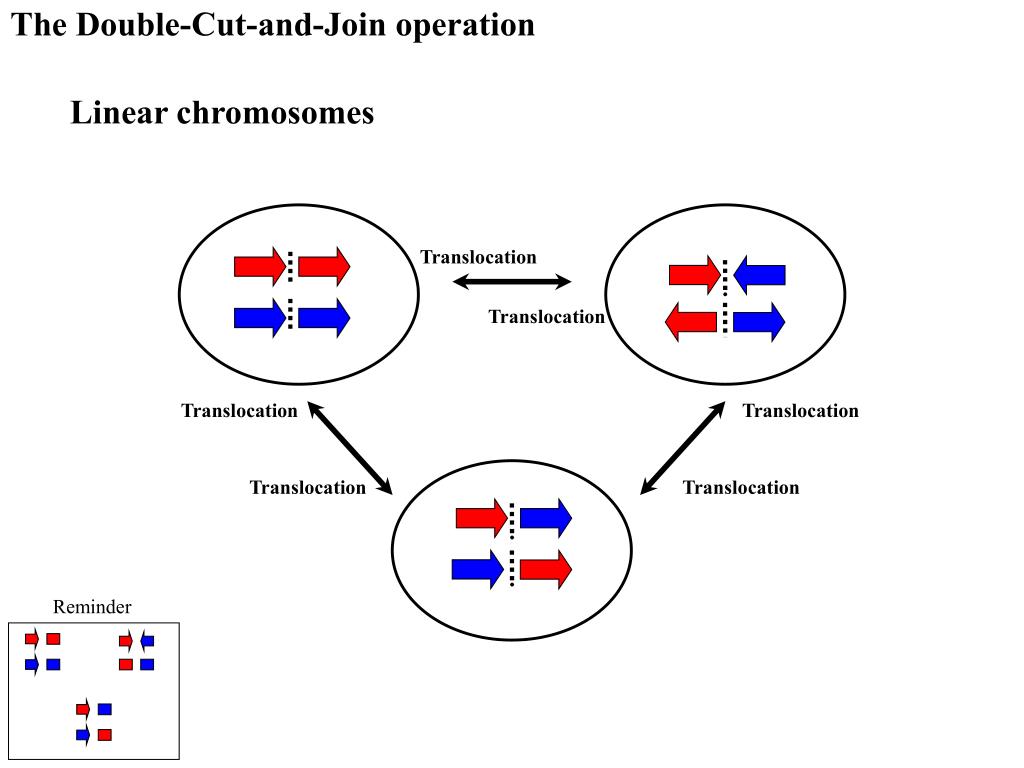 The Double-Cut-and-Join operation

Linear chromosomes

Translocation

Translocation

Translocation

Translocation

Translocation

Translocation

Reminder